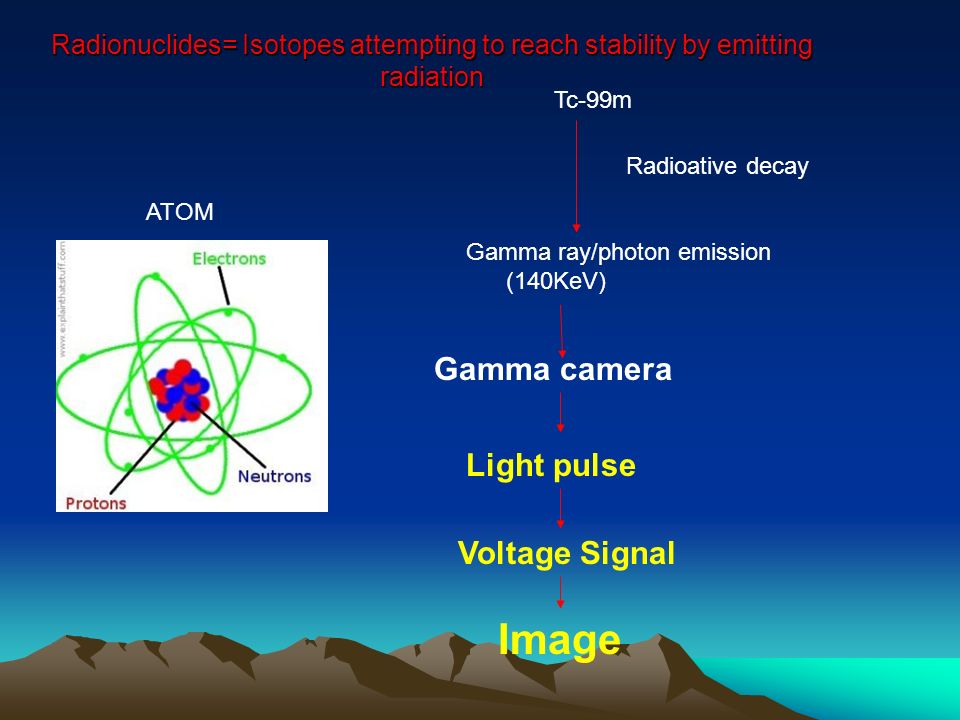 Radionuclides= Isotopes attempting to reach stability by emitting radiation

ATOM

www.explainthatstuff.com

Electrons

Neutrons

Protons

Tc-99m

Radioative decay

Gamma ray/photon emission (140KeV)

Gamma camera

Light pulse

Voltage Signal

Image